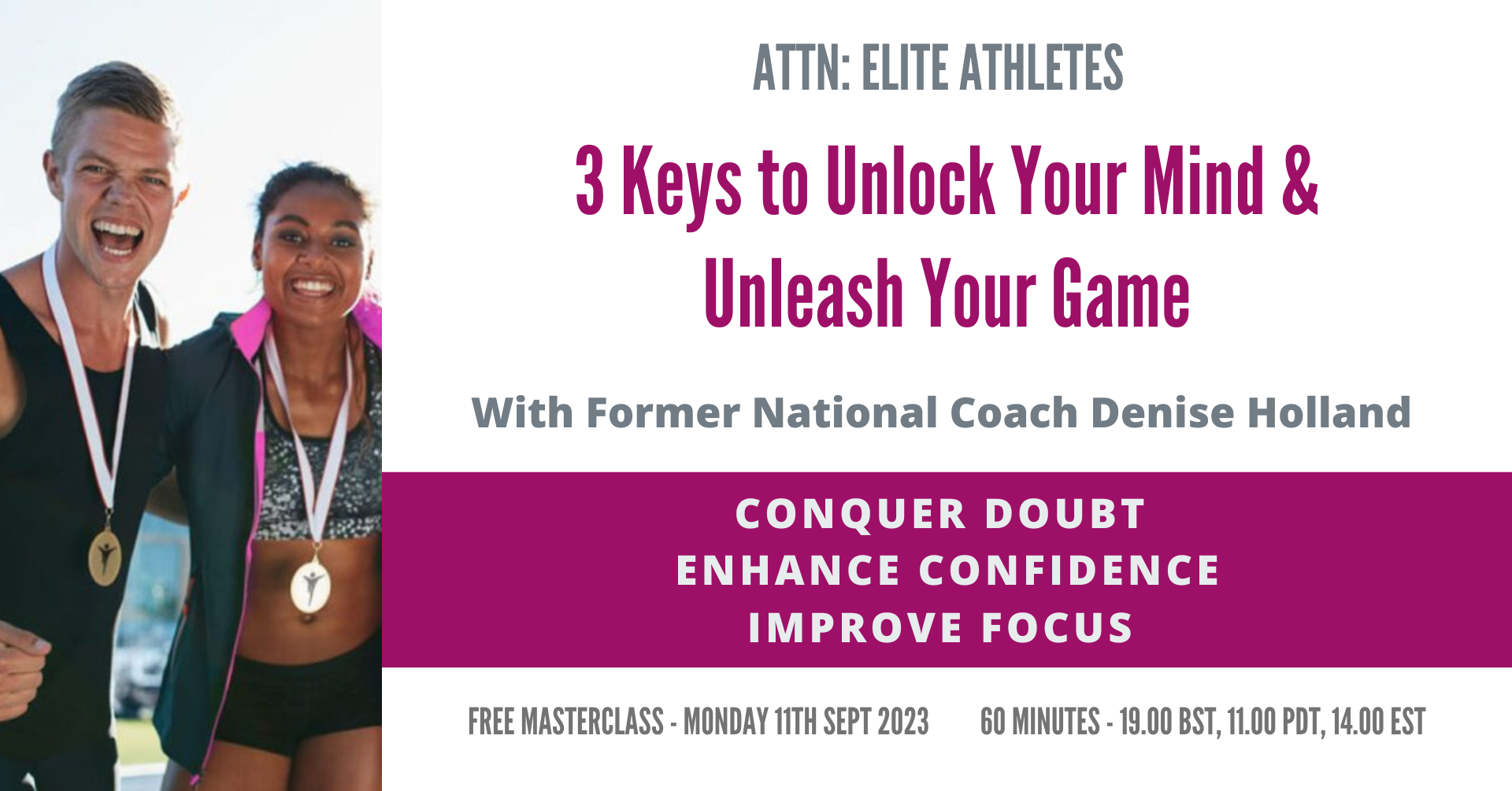 ATTN: ELITE ATHLETES

3 Keys to Unlock Your Mind & Unleash Your Game

With Former National Coach Denise Holland

CONQUER DOUBT
ENHANCE CONFIDENCE
IMPROVE FOCUS

FREE MASTERCLASS - MONDAY 11TH SEPT 2023

60 MINUTES - 19.00 BST, 11.00 PDT, 14.00 EST